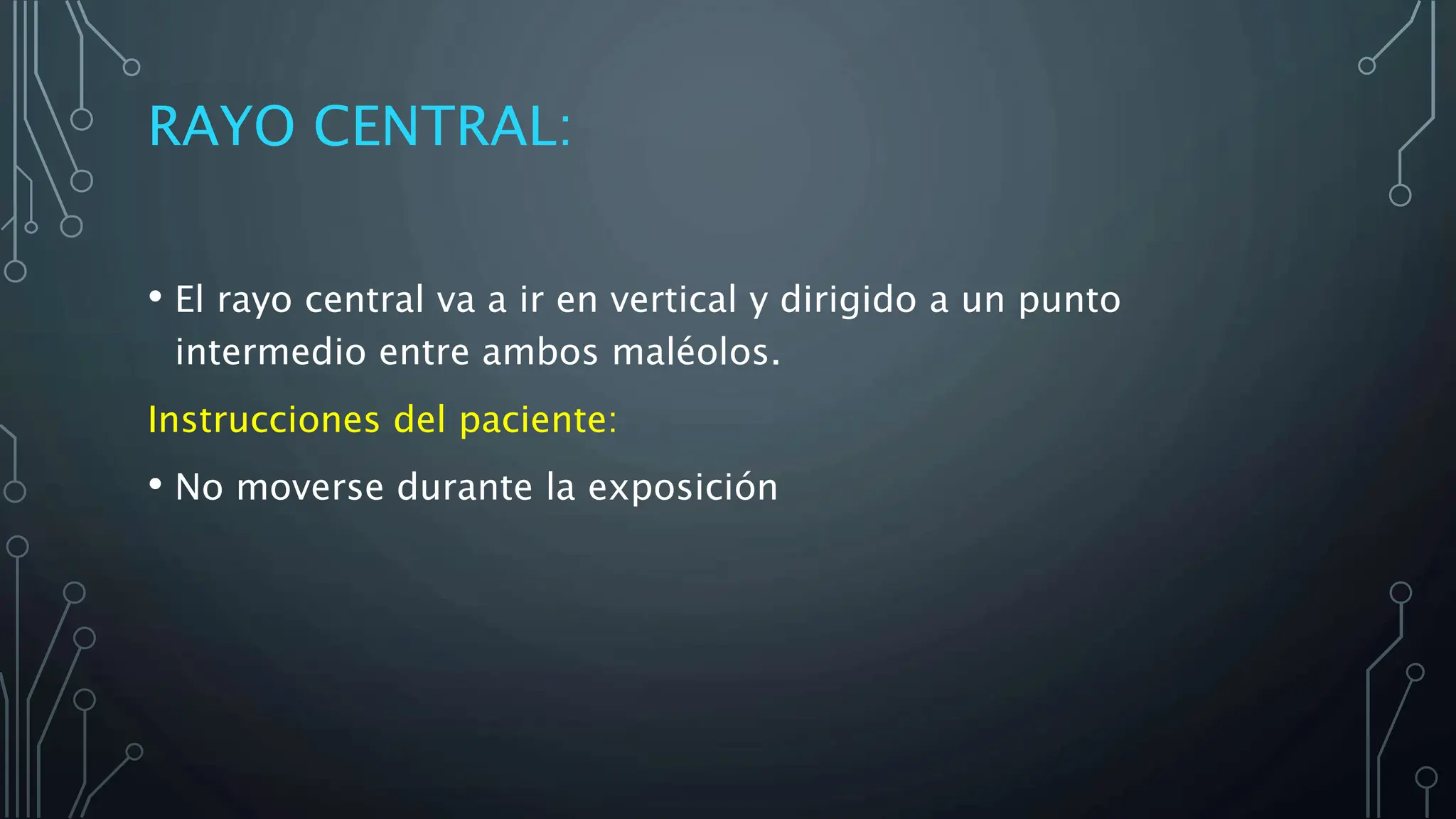 RAYO CENTRAL:

• El rayo central va a ir en vertical y dirigido a un punto intermedio entre ambos maléolos.

Instrucciones del paciente:

• No moverse durante la exposición